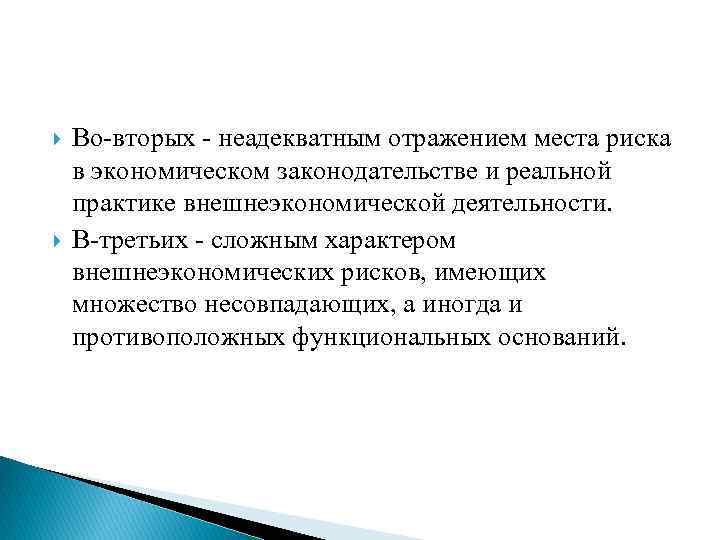 Во-вторых - неадекватным отражением места риска в экономическом законодательстве и реальной практике внешнеэкономической деятельности.

В-третьих - сложным характером внешнеэкономических рисков, имеющих множество несовпадающих, а иногда и противоположных функциональных оснований.